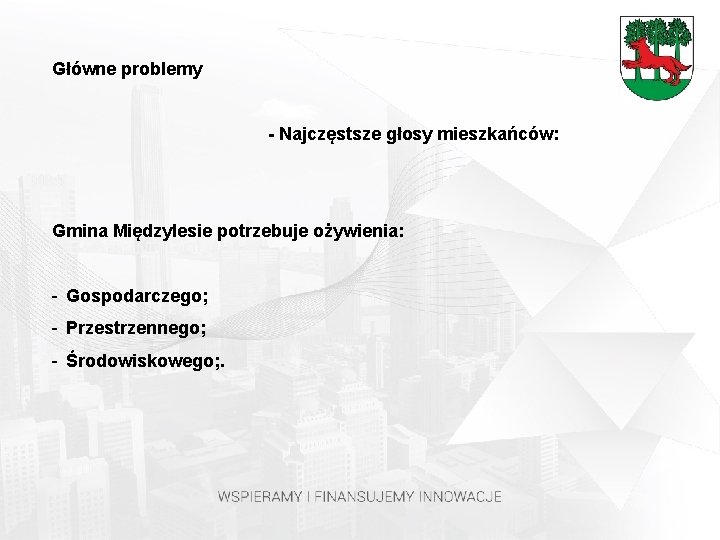 Główne problemy

- Najczęstsze głosy mieszkańców:

Gmina Międzylesie potrzebuje ożywienia:

- Gospodarczego;
- Przestrzennego;
- Środowiskowego;.

WSPIERAMY I FINANSUJEMY INNOWACJE